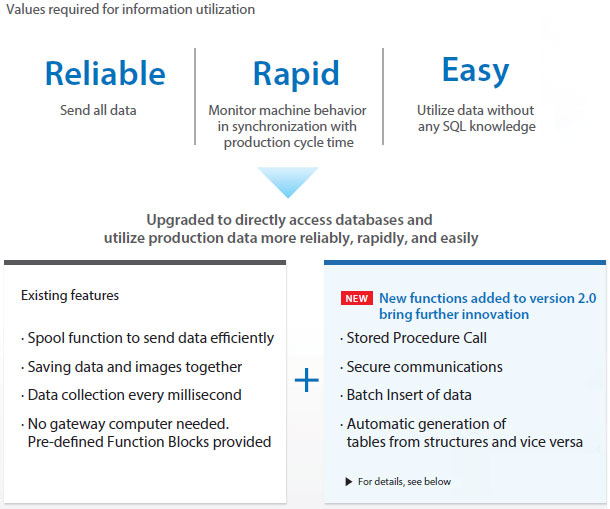 Values required for information utilization

Reliable
Send all data

Rapid
Monitor machine behavior in synchronization with production cycle time

Easy
Utilize data without any SQL knowledge

Upgraded to directly access databases and utilize production data more reliably, rapidly, and easily

Existing features

· Spool function to send data efficiently
· Saving data and images together
· Data collection every millisecond
· No gateway computer needed. Pre-defined Function Blocks provided

+

NEW New functions added to version 2.0 bring further innovation

· Stored Procedure Call
· Secure communications
· Batch Insert of data
· Automatic generation of tables from structures and vice versa

▶ For details, see below